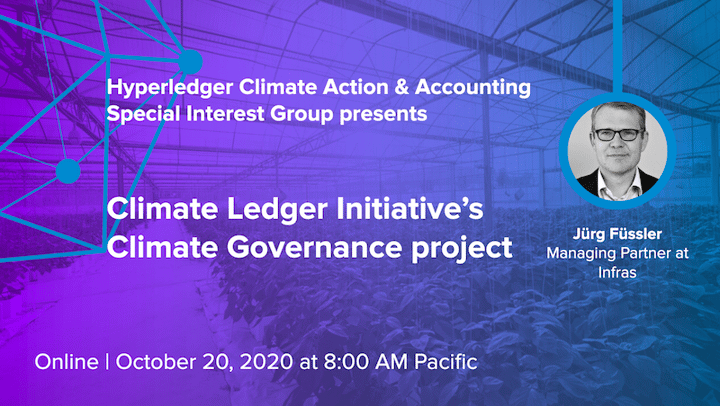 Hyperledger Climate Action & Accounting Special Interest Group presents

Climate Ledger Initiative's Climate Governance project

Jürg Füssler
Managing Partner at Infras

Online | October 20, 2020 at 8:00 AM Pacific